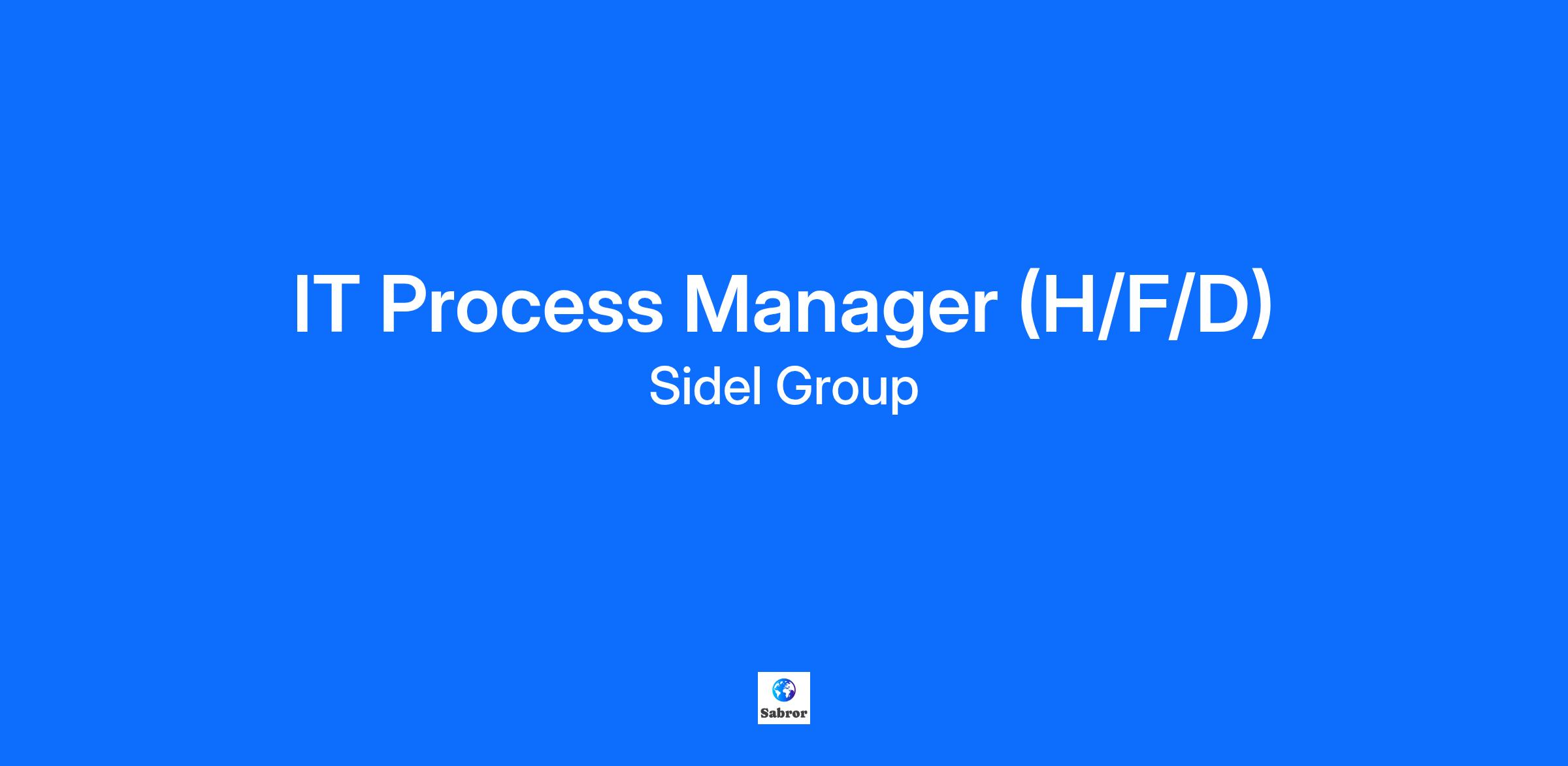 IT Process Manager (H/F/D)
Sidel Group

Sabror